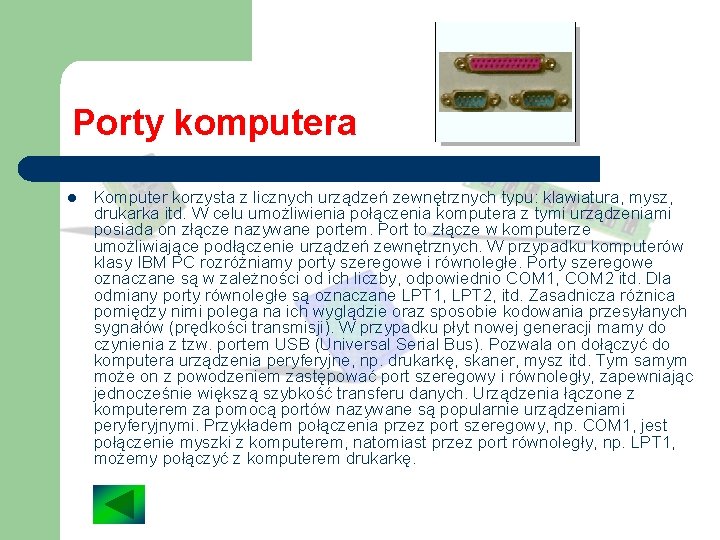 Porty komputera

Komputer korzysta z licznych urządzeń zewnętrznych typu: klawiatura, mysz, drukarka itd. W celu umożliwienia połączenia komputera z tymi urządzeniami posiada on złącze nazywane portem. Port to złącze w komputerze umożliwiające podłączenie urządzeń zewnętrznych. W przypadku komputerów klasy IBM PC rozróżniamy porty szeregowe i równoległe. Porty szeregowe oznaczane są w zależności od ich liczby, odpowiednio COM1, COM2 itd. Dla odmiany porty równoległe są oznaczane LPT1, LPT2, itd. Zasadnicza różnica pomiędzy nimi polega na ich wyglądzie oraz sposobie kodowania przesyłanych sygnałów (prędkości transmisji). W przypadku płyt nowej generacji mamy do czynienia z tzw. portem USB (Universal Serial Bus). Pozwala on dołączyć do komputera urządzenia peryferyjne, np. drukarkę, skaner, mysz itd. Tym samym może on z powodzeniem zastępować port szeregowy i równoległy, zapewniając jednocześnie większą szybkość transferu danych. Urządzenia łączone z komputerem za pomocą portów nazywane są popularnie urządzeniami peryferyjnymi. Przykładem połączenia przez port szeregowy, np. COM1, jest połączenie myszki z komputerem, natomiast przez port równoległy, np. LPT1, możemy połączyć z komputerem drukarkę.